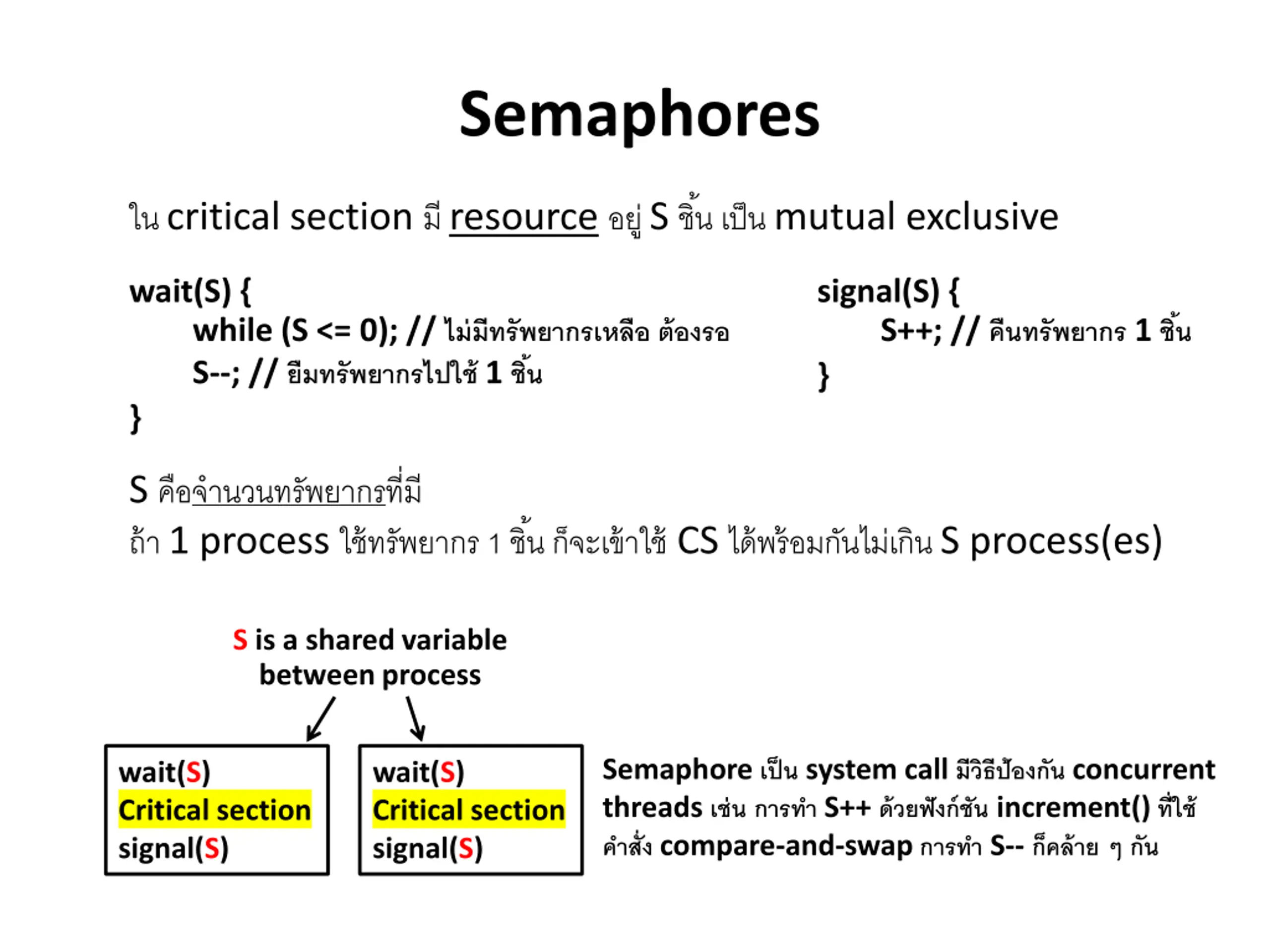 Semaphores

ใน critical section มี resource อยู่ S ชิ้น เป็น mutual exclusive

wait(S) {
while (S <= 0); // ไม่มีทรัพยากรเหลือ ต้องรอ
S--; // ยืมทรัพยากรไปใช้ 1 ชิ้น
}

signal(S) {
S++; // คืนทรัพยากร 1 ชิ้น
}

S คือจำนวนทรัพยากรที่มี
ถ้า 1 process ใช้ทรัพยากร 1 ชิ้น ก็จะเข้าใช้ CS ได้พร้อมกันไม่เกิน S process(es)

S is a shared variable between process

wait(S)
Critical section
signal(S)

wait(S)
Critical section
signal(S)

Semaphore เป็น system call มีวิธีป้องกัน concurrent threads เช่น การทำ S++ ด้วยฟังก์ชัน increment() ที่ใช้คำสั่ง compare-and-swap การทำ S-- ก็คล้าย ๆ กัน